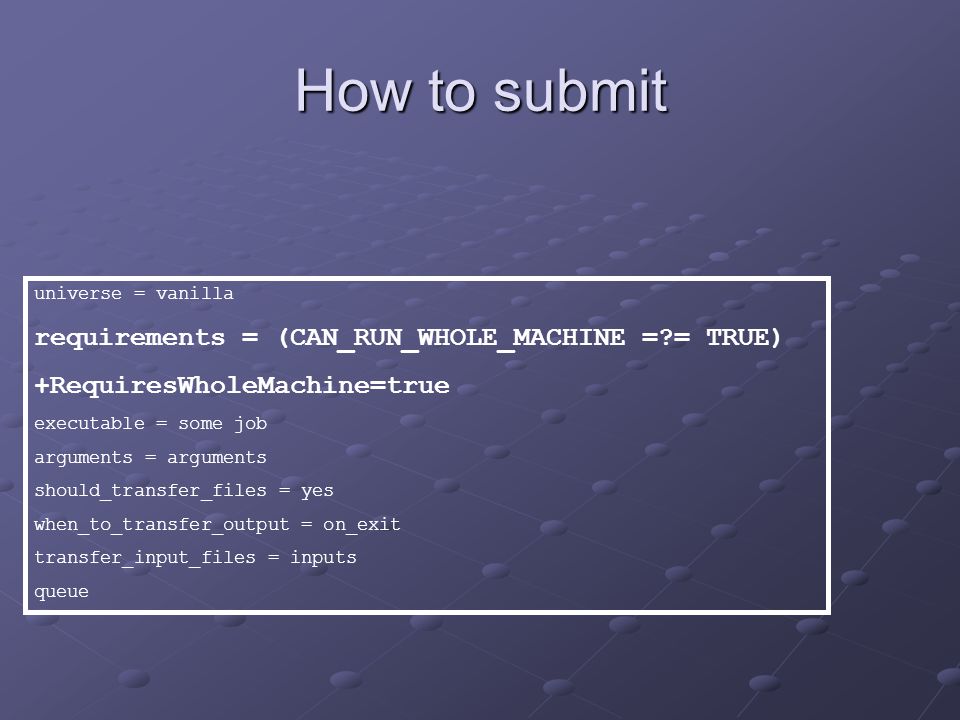 How to submit

universe = vanilla

requirements = (CAN_RUN_WHOLE_MACHINE =?= TRUE)

+RequiresWholeMachine=true

executable = some job

arguments = arguments

should_transfer_files = yes

when_to_transfer_output = on_exit

transfer_input_files = inputs

queue